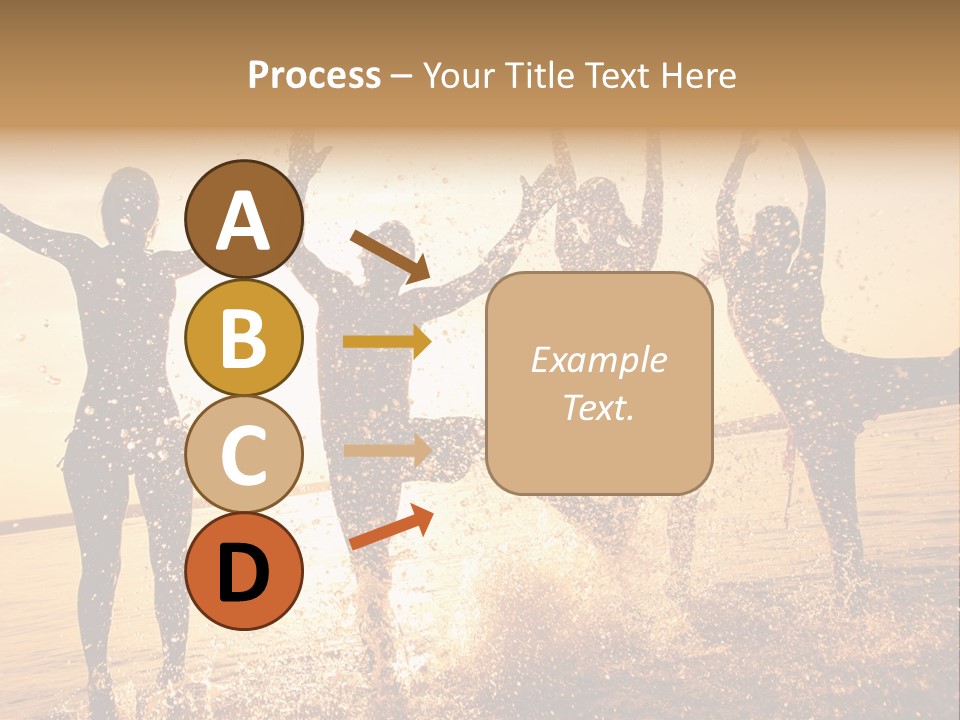 Process – Your Title Text Here

A
B
C
D

Example Text.